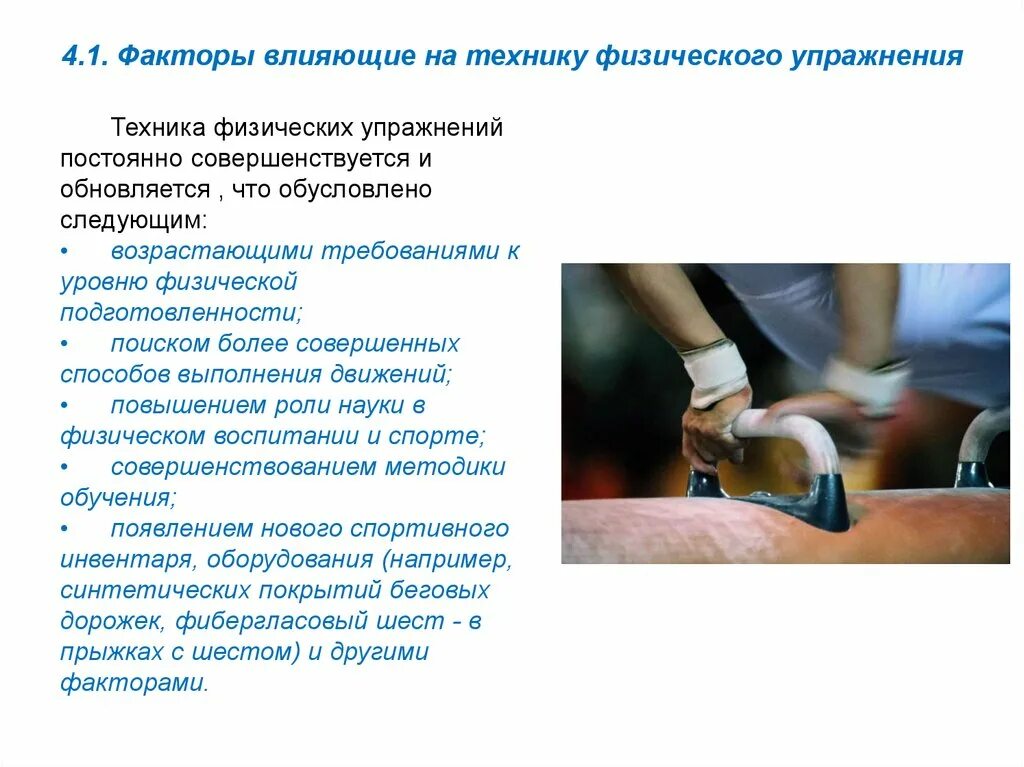 4.1. Факторы влияющие на технику физического упражнения

Техника физических упражнений постоянно совершенствуется и обновляется , что обусловлено следующим:
• возрастающими требованиями к уровню физической подготовленности;
• поиском более совершенных способов выполнения движений;
• повышением роли науки в физическом воспитании и спорте;
• совершенствованием методики обучения;
• появлением нового спортивного инвентаря, оборудования (например, синтетических покрытий беговых дорожек, фибергласовый шест - в прыжках с шестом) и другими факторами.